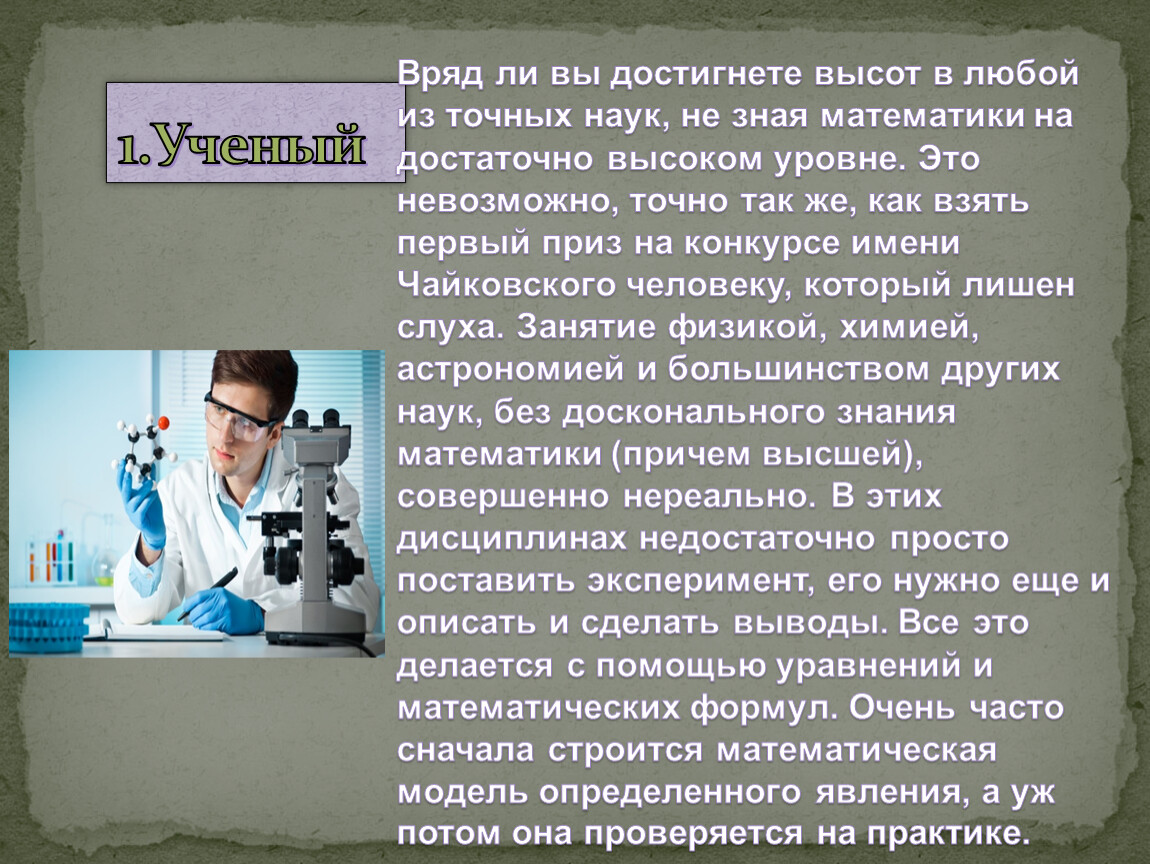 1.Ученый

Вряд ли вы достигнете высот в любой из точных наук, не зная математики на достаточно высоком уровне. Это невозможно, точно так же, как взять первый приз на конкурсе имени Чайковского человеку, который лишен слуха. Занятие физикой, химией, астрономией и большинством других наук, без досконального знания математики (причем высшей), совершенно нереально. В этих дисциплинах недостаточно просто поставить эксперимент, его нужно еще и описать и сделать выводы. Все это делается с помощью уравнений и математических формул. Очень часто сначала строится математическая модель определенного явления, а уж потом она проверяется на практике.